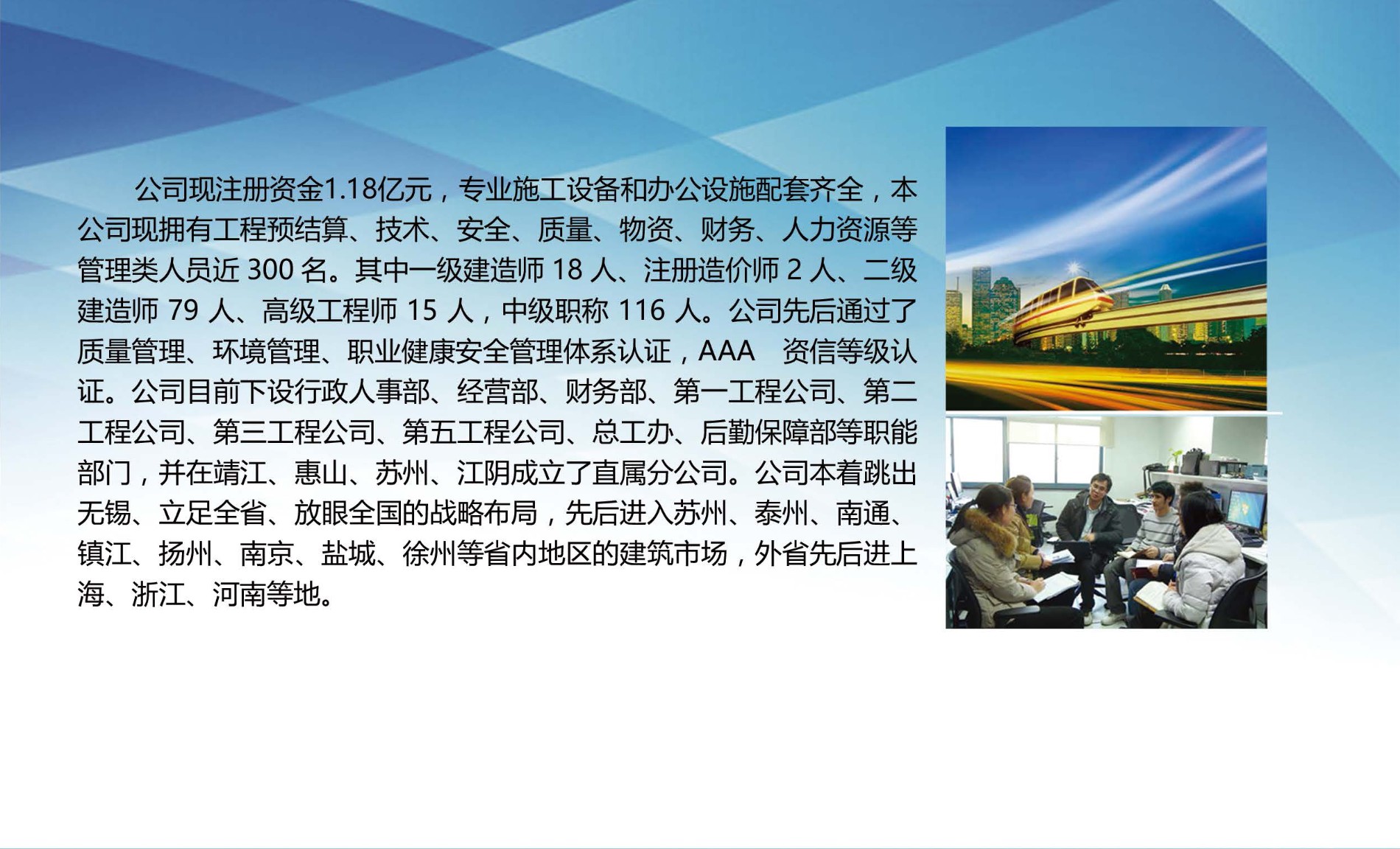 公司现注册资金1.18亿元，专业施工设备和办公设施配套齐全，本公司现拥有工程预结算、技术、安全、质量、物资、财务、人力资源等管理类人员近 300 名。其中一级建造师 18 人、注册造价师 2 人、二级建造师 79 人、高级工程师 15 人，中级职称 116 人。公司先后通过了质量管理、环境管理、职业健康安全管理体系认证，AAA 资信等级认证。公司目前下设行政人事部、经营部、财务部、第一工程公司、第二工程公司、第三工程公司、第五工程公司、总工办、后勤保障部等职能部门，并在靖江、惠山、苏州、江阴成立了直属分公司。公司本着跳出无锡、立足全省、放眼全国的战略布局，先后进入苏州、泰州、南通、镇江、扬州、南京、盐城、徐州等省内地区的建筑市场，外省先后进上海、浙江、河南等地。